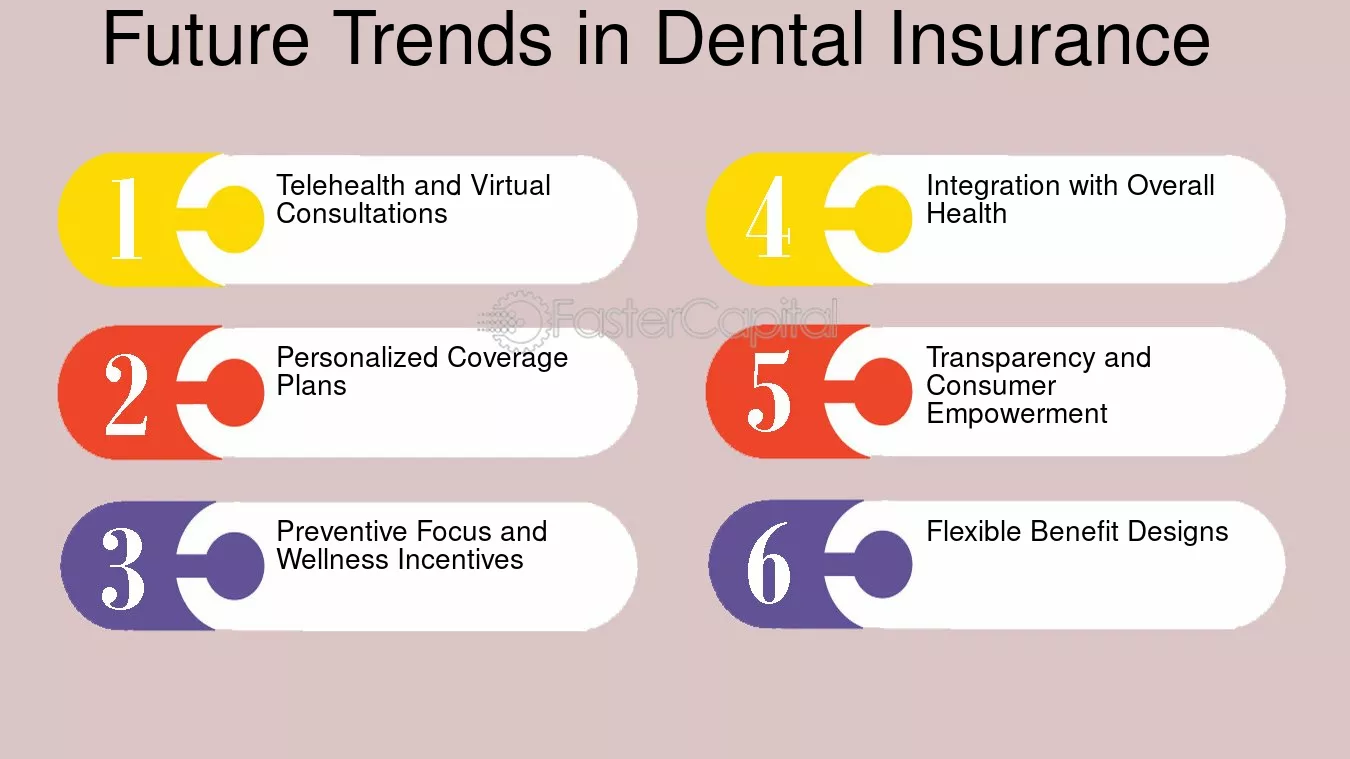 Future Trends in Dental Insurance

1 Telehealth and Virtual Consultations

2 Personalized Coverage Plans

3 Preventive Focus and Wellness Incentives

4 Integration with Overall Health

5 Transparency and Consumer Empowerment

6 Flexible Benefit Designs

FasterCapital